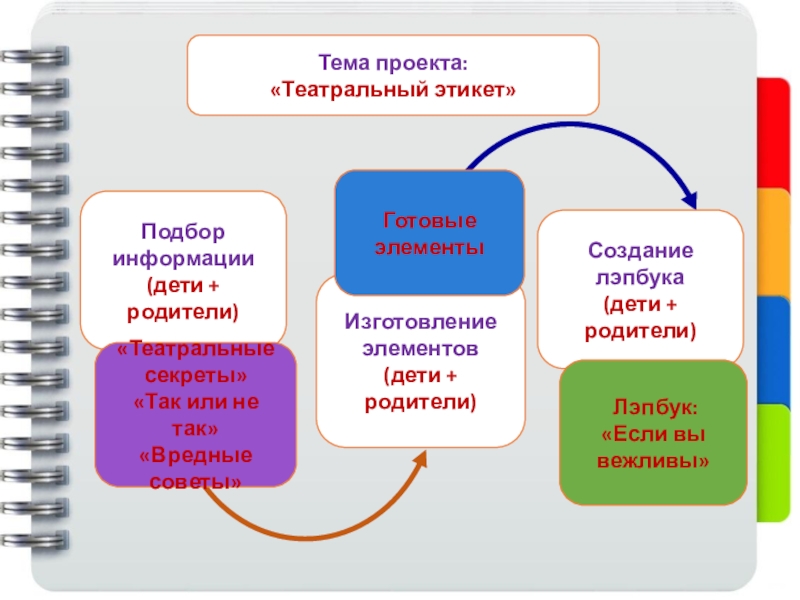 Тема проекта:
«Театральный этикет»

Подбор информации
(дети + родители)

«Театральные секреты»
«Так или не так»
«Вредные советы»

Готовые элементы

Изготовление элементов
(дети + родители)

Создание лэпбука
(дети + родители)

Лэпбук:
«Если вы вежливы»